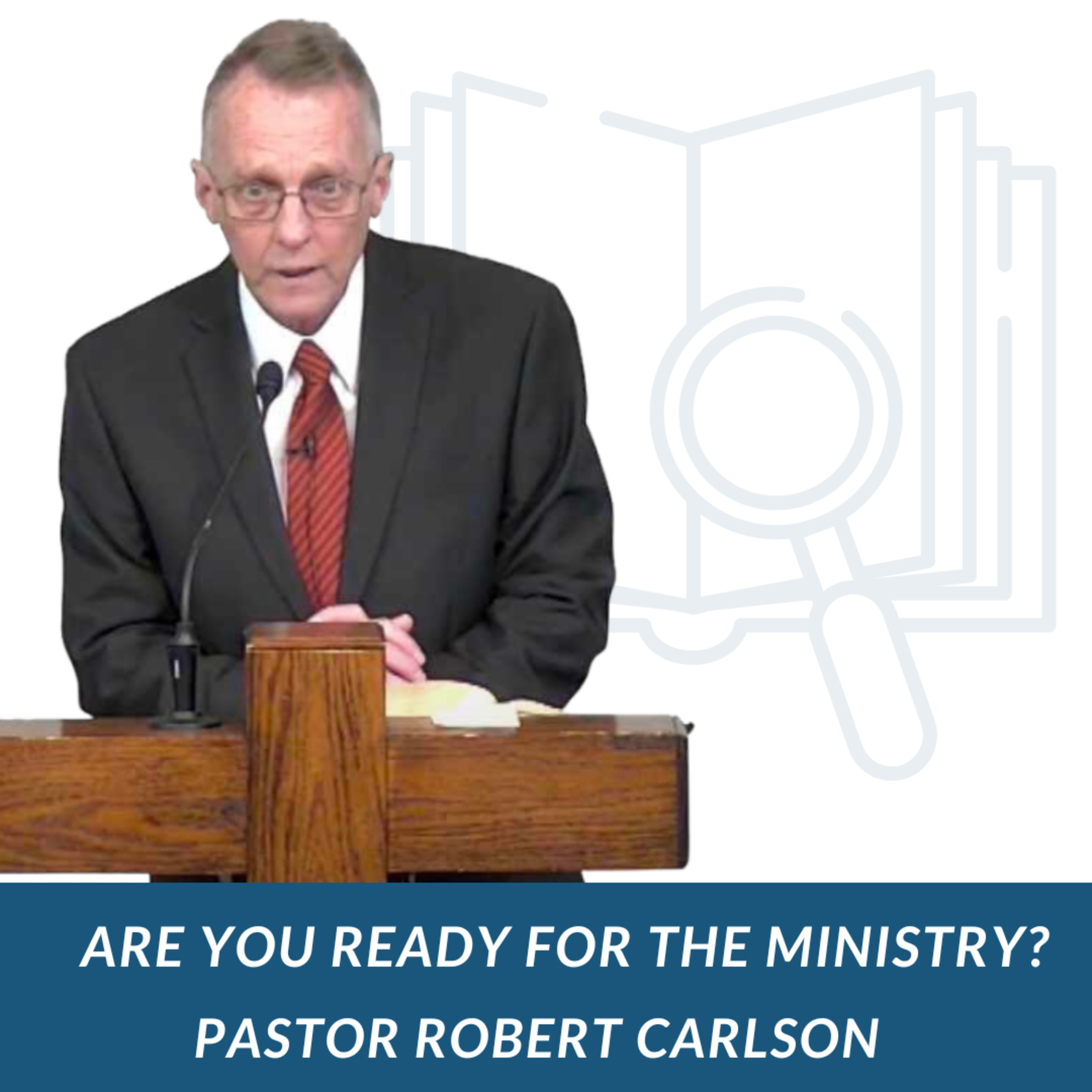 ARE YOU READY FOR THE MINISTRY?
PASTOR ROBERT CARLSON